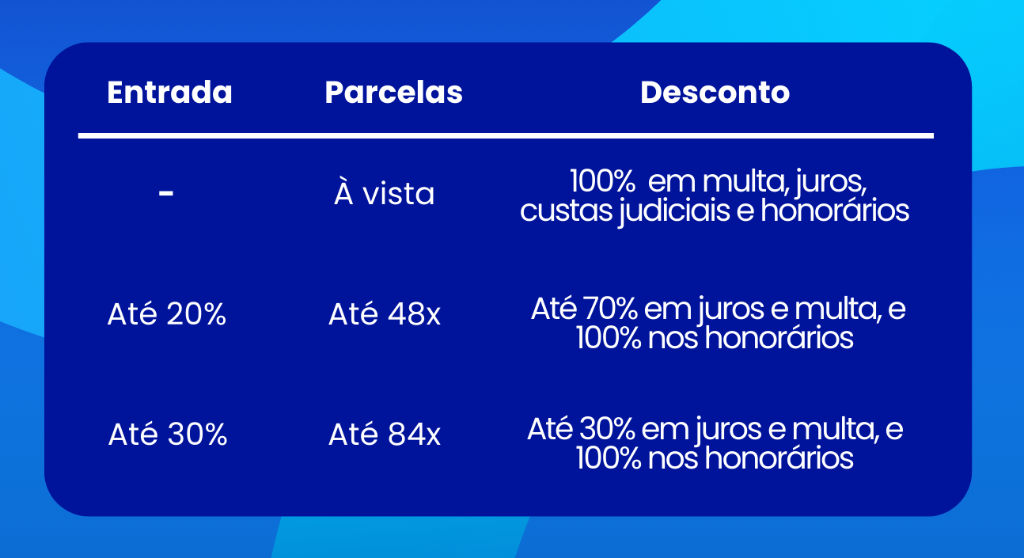 | Entrada | Parcelas | Desconto |
|---|---|---|
| - | À vista | 100%  em multa, juros, custas judiciais e honorários |
| Até 20% | Até 48x | Até 70% em juros e multa, e 100% nos honorários |
| Até 30% | Até 84x | Até 30% em juros e multa, e 100% nos honorários |